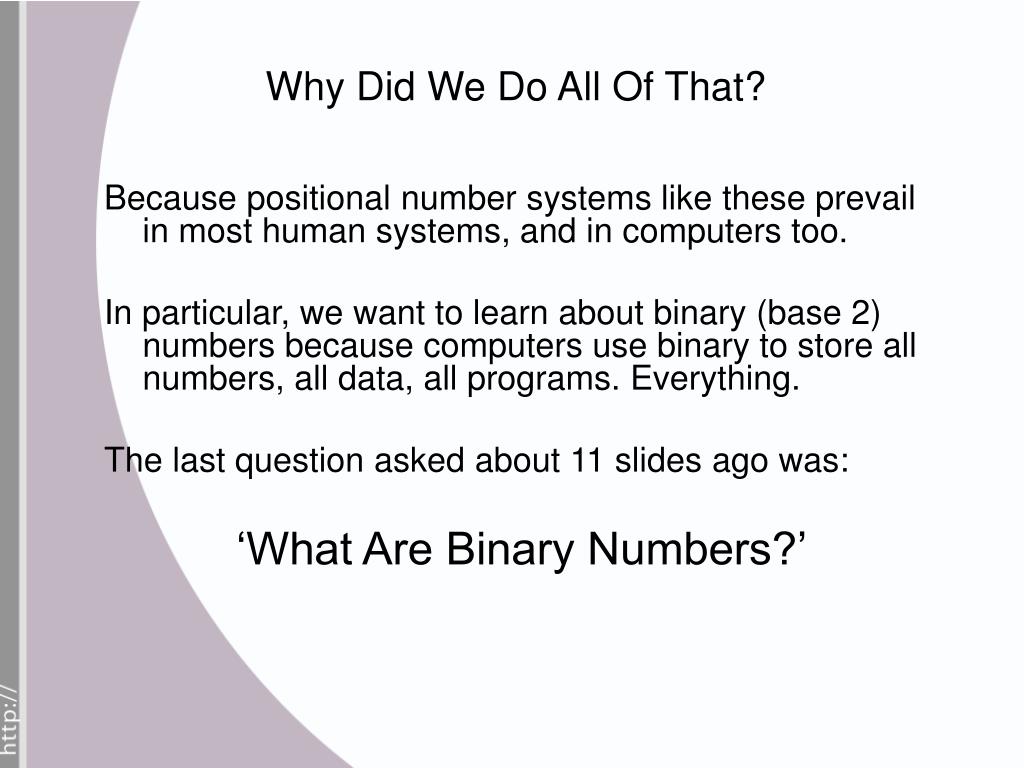 Why Did We Do All Of That?

Because positional number systems like these prevail in most human systems, and in computers too.

In particular, we want to learn about binary (base 2) numbers because computers use binary to store all numbers, all data, all programs. Everything.

The last question asked about 11 slides ago was:

‘What Are Binary Numbers?’

http://